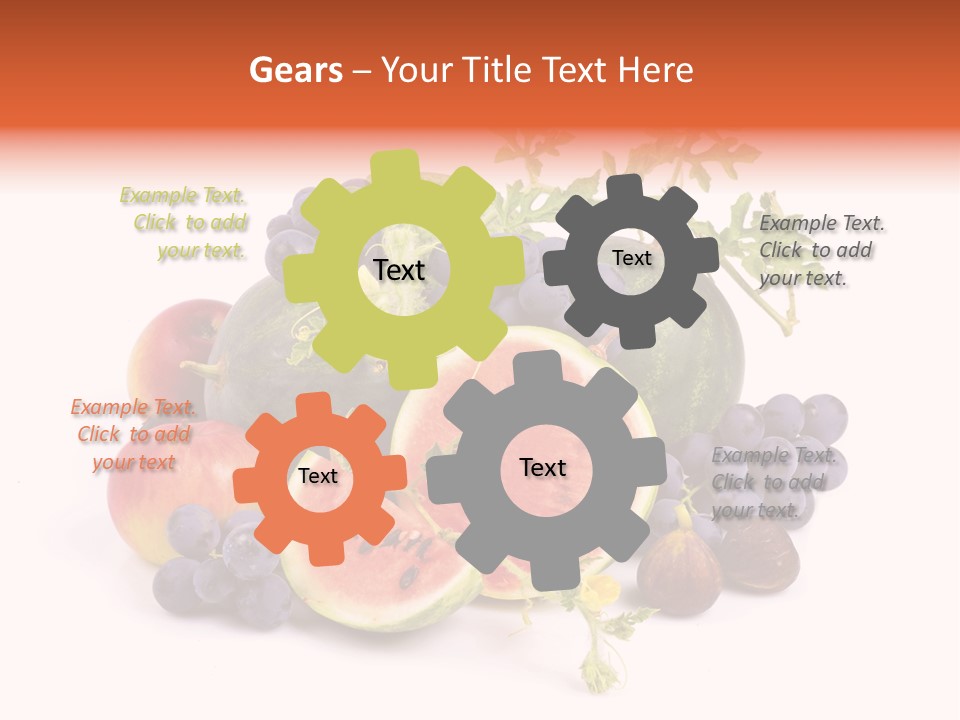 Gears – Your Title Text Here

Example Text. Click to add your text.

Text

Text

Example Text. Click to add your text.

Example Text. Click to add your text

Text

Text

Example Text. Click to add your text.